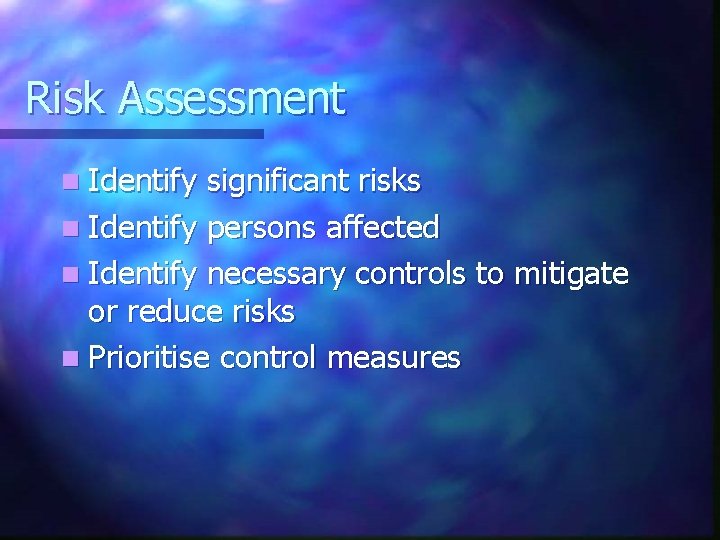 Risk Assessment

- Identify significant risks
- Identify persons affected
- Identify necessary controls to mitigate or reduce risks
- Prioritise control measures